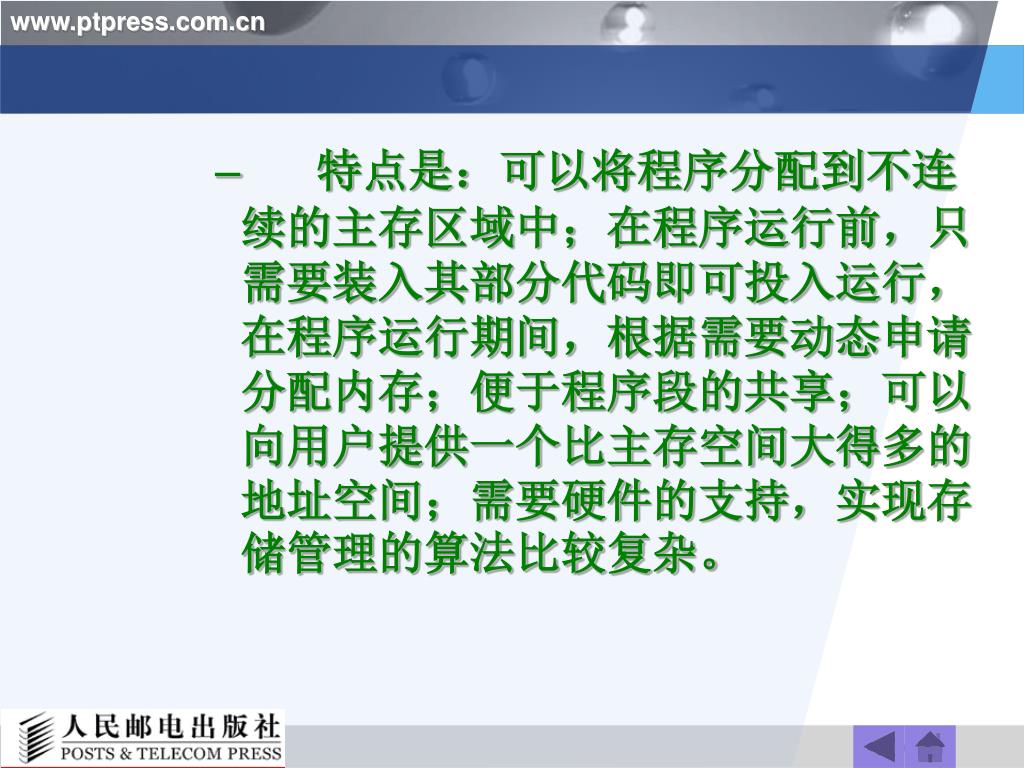 www.ptpress.com.cn

– 特点是：可以将程序分配到不连续的主存区域中；在程序运行前，只需要装入其部分代码即可投入运行，在程序运行期间，根据需要动态申请分配内存；便于程序段的共享；可以向用户提供一个比主存空间大得多的地址空间；需要硬件的支持，实现存储管理的算法比较复杂。

人民邮电出版社
POSTS & TELECOM PRESS